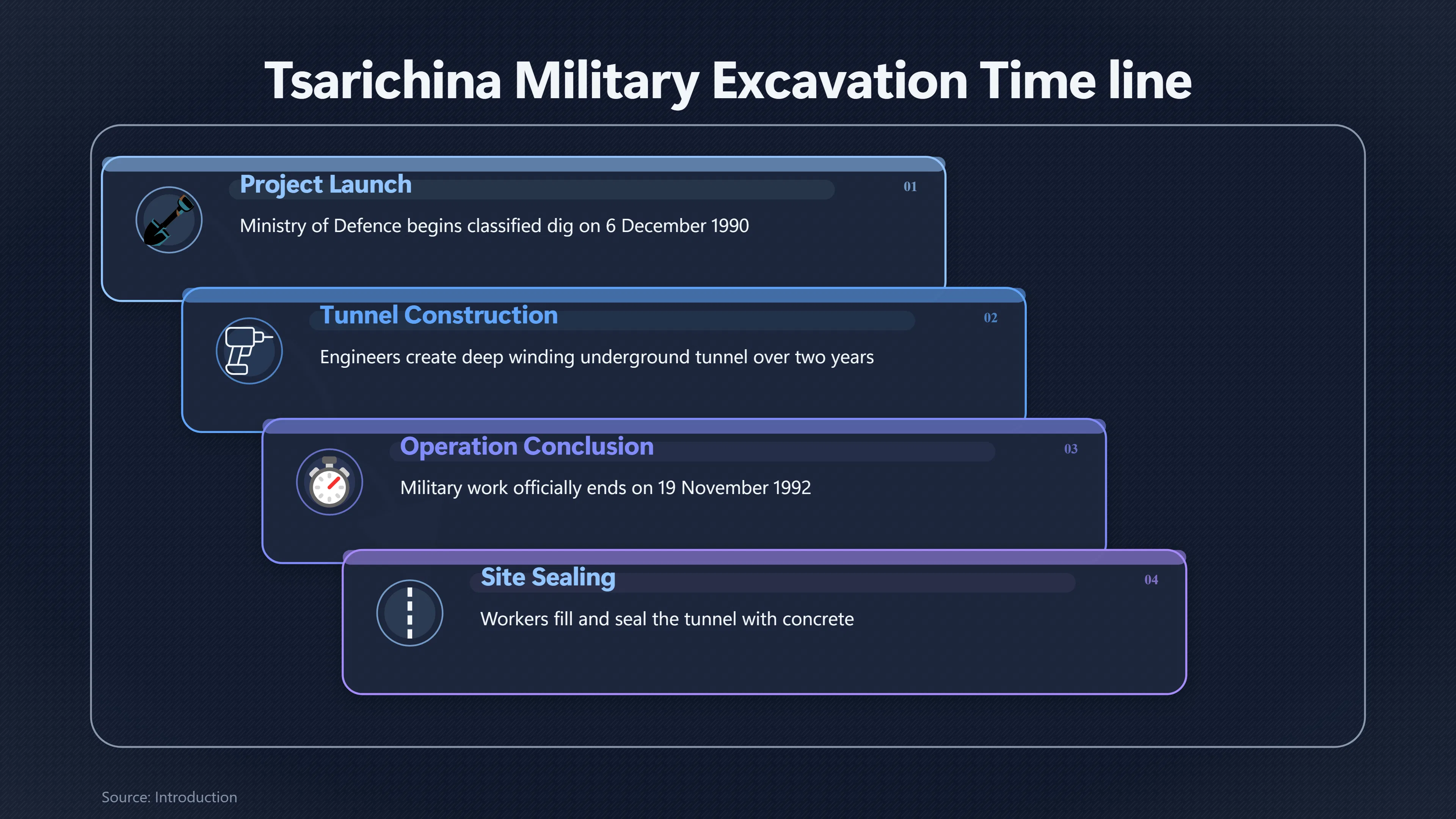 Tsarichina Military Excavation Time line

Project Launch

01

Ministry of Defence begins classified dig on 6 December 1990

Tunnel Construction

02

Engineers create deep winding underground tunnel over two years

Operation Conclusion

03

Military work officially ends on 19 November 1992

Site Sealing

04

Workers fill and seal the tunnel with concrete

Source: Introduction